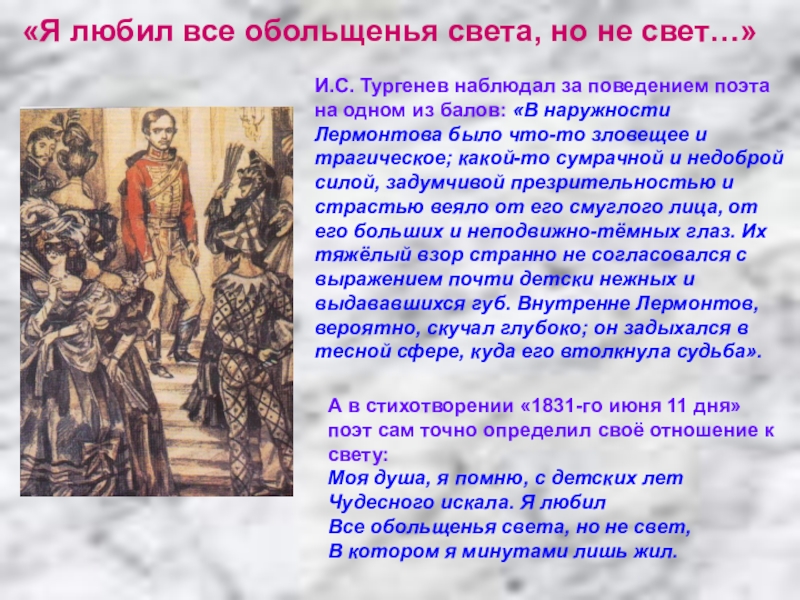 «Я любил все обольщенья света, но не свет…»

И.С. Тургенев наблюдал за поведением поэта на одном из балов: «В наружности Лермонтова было что-то зловещее и трагическое; какой-то сумрачной и недоброй силой, задумчивой презрительностью и страстью веяло от его смуглого лица, от его больших и неподвижно-тёмных глаз. Их тяжёлый взор странно не согласовался с выражением почти детски нежных и выдававшихся губ. Внутренне Лермонтов, вероятно, скучал глубоко; он задыхался в тесной сфере, куда его втолкнула судьба».

А в стихотворении «1831-го июня 11 дня» поэт сам точно определил своё отношение к свету:
Моя душа, я помню, с детских лет
Чудесного искала. Я любил
Все обольщенья света, но не свет,
В котором я минутами лишь жил.